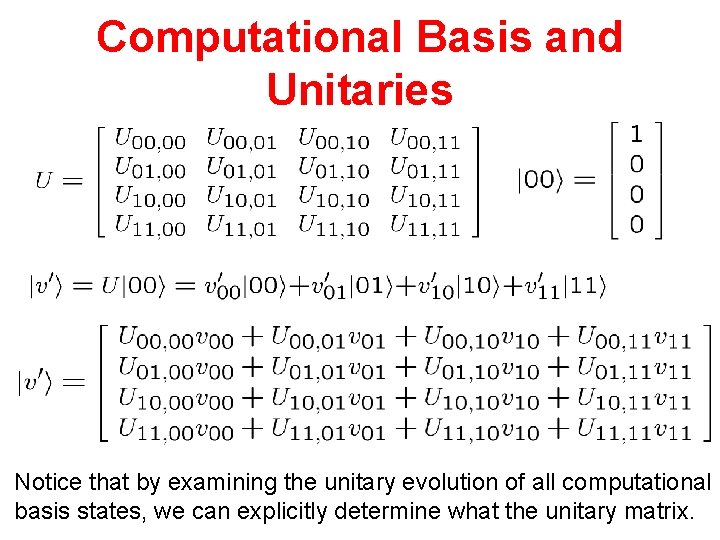 Computational Basis and Unitaries

$U = \begin{bmatrix} U_{00,00} & U_{00,01} & U_{00,10} & U_{00,11} \\ U_{01,00} & U_{01,01} & U_{01,10} & U_{01,11} \\ U_{10,00} & U_{10,01} & U_{10,10} & U_{10,11} \\ U_{11,00} & U_{11,01} & U_{11,10} & U_{11,11} \end{bmatrix}$ $|00\rangle = \begin{bmatrix} 1 \\ 0 \\ 0 \\ 0 \end{bmatrix}$

$|v'\rangle = U|00\rangle = v'_{00}|00\rangle + v'_{01}|01\rangle + v'_{10}|10\rangle + v'_{11}|11\rangle$

$|v'\rangle = \begin{bmatrix} U_{00,00}v_{00} + U_{00,01}v_{01} + U_{00,10}v_{10} + U_{00,11}v_{11} \\ U_{01,00}v_{00} + U_{01,01}v_{01} + U_{01,10}v_{10} + U_{01,11}v_{11} \\ U_{10,00}v_{00} + U_{10,01}v_{01} + U_{10,10}v_{10} + U_{10,11}v_{11} \\ U_{11,00}v_{00} + U_{11,01}v_{01} + U_{11,10}v_{10} + U_{11,11}v_{11} \end{bmatrix}$

Notice that by examining the unitary evolution of all computational basis states, we can explicitly determine what the unitary matrix.